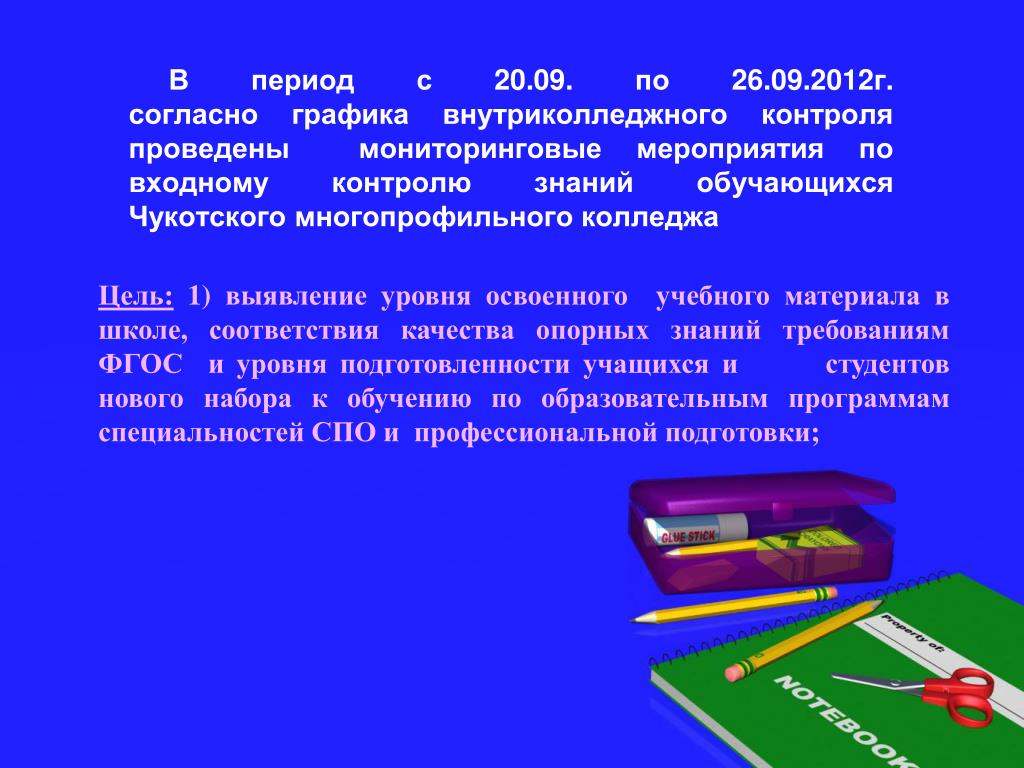 В период с 20.09. по 26.09.2012г. согласно графика внутриколледжного контроля проведены мониторинговые мероприятия по входному контролю знаний обучающихся Чукотского многопрофильного колледжа

Цель: 1) выявление уровня освоенного учебного материала в школе, соответствия качества опорных знаний требованиям ФГОС и уровня подготовленности учащихся и студентов нового набора к обучению по образовательным программам специальностей СПО и профессиональной подготовки;

GLUE STICK

Property of:

NOTEBOOK